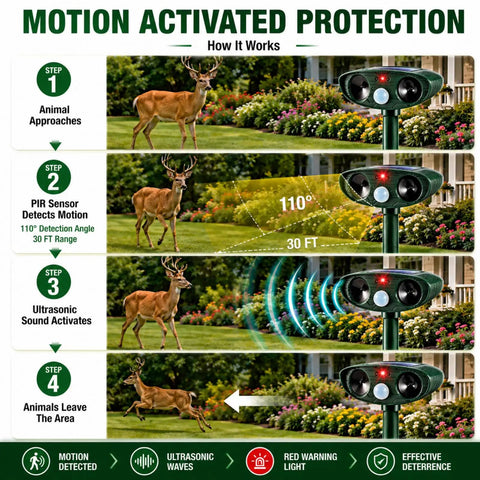 MOTION ACTIVATED PROTECTION

How It Works

STEP 1
Animal Approaches

STEP 2
PIR Sensor Detects Motion
110° Detection Angle
30 FT Range

110°
30 FT

STEP 3
Ultrasonic Sound Activates

STEP 4
Animals Leave The Area

MOTION DETECTED
ULTRASONIC WAVES
RED WARNING LIGHT
EFFECTIVE DETERRENCE